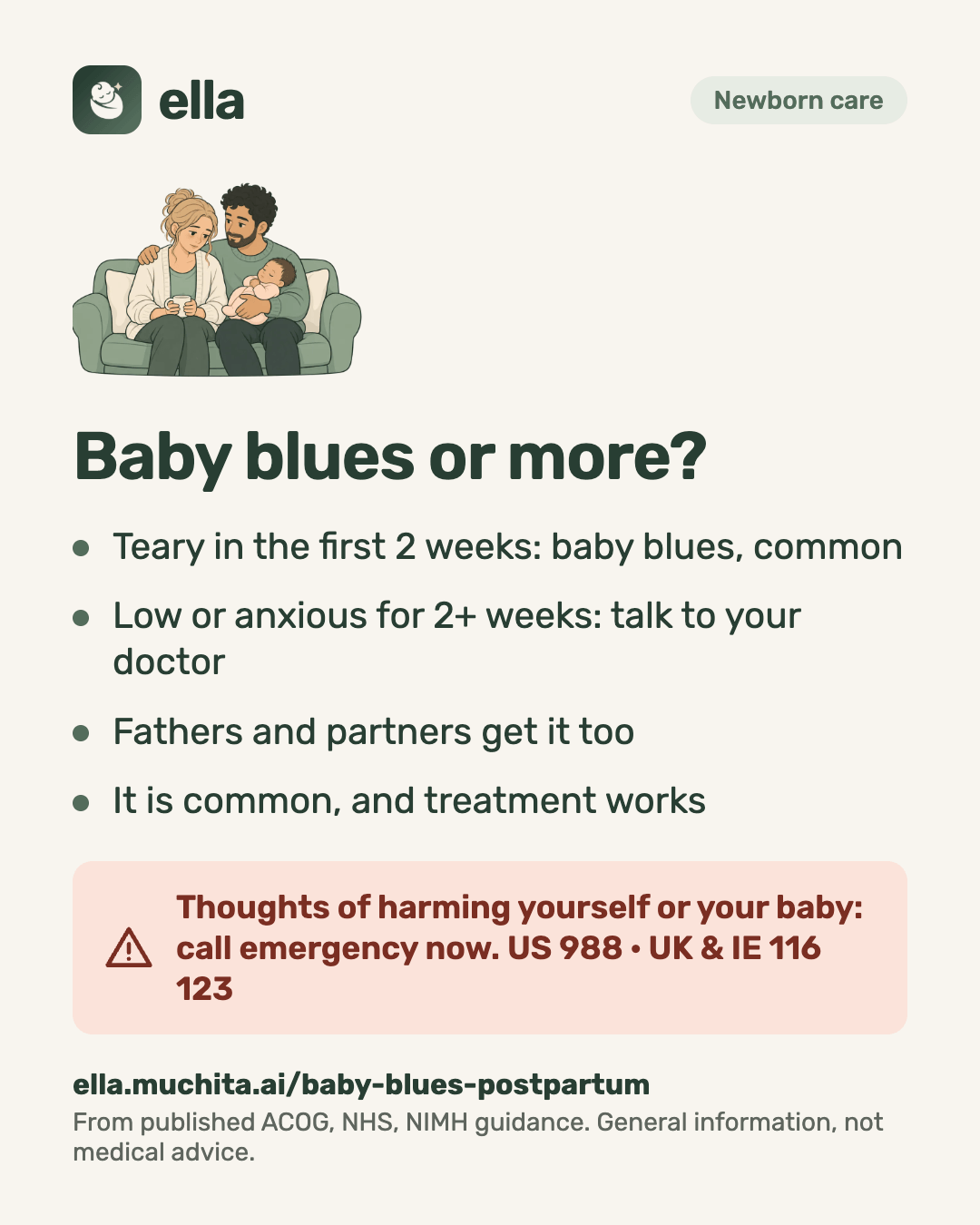 ella

Newborn care

Baby blues or more?

• Teary in the first 2 weeks: baby blues, common
• Low or anxious for 2+ weeks: talk to your doctor
• Fathers and partners get it too
• It is common, and treatment works

Thoughts of harming yourself or your baby: call emergency now. US 988 • UK & IE 116 123

ella.muchita.ai/baby-blues-postpartum

From published ACOG, NHS, NIMH guidance. General information, not medical advice.